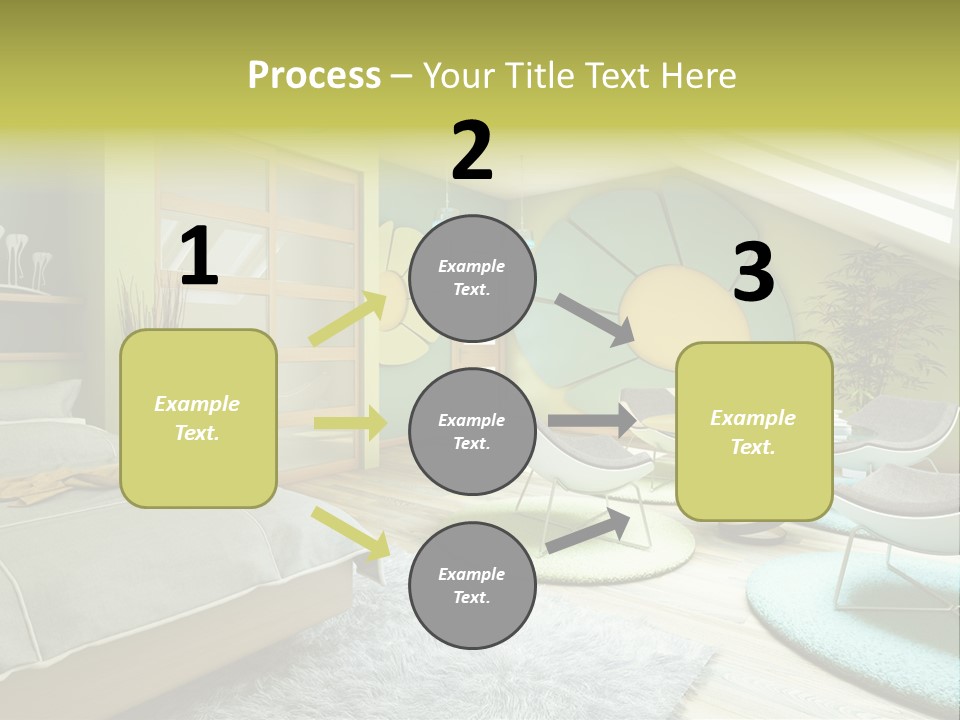 Process – Your Title Text Here

1

Example Text.

2

Example Text.

Example Text.

Example Text.

3

Example Text.